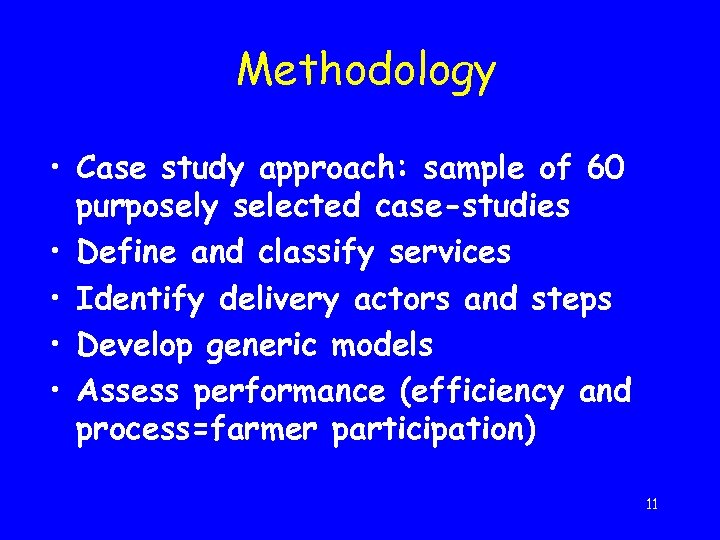 Methodology

• Case study approach: sample of 60 purposely selected case-studies
• Define and classify services
• Identify delivery actors and steps
• Develop generic models
• Assess performance (efficiency and process=farmer participation)

11